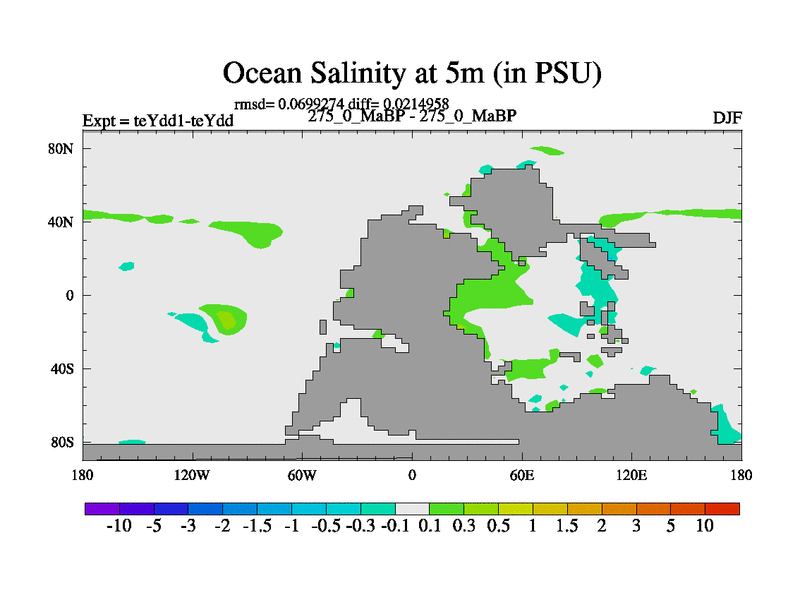 Ocean Salinity at 5m (in PSU)

rmsd= 0.0699274 diff= 0.0214958

Expt = teYdd1-teYdd

275_0_MaBP - 275_0_MaBP

DJF

80N
40N
0
40S
80S

180 120W 60W 0 60E 120E 180

-10 -5 -3 -2 -1.5 -1 -0.5 -0.3 -0.1 0.1 0.3 0.5 1 1.5 2 3 5 10